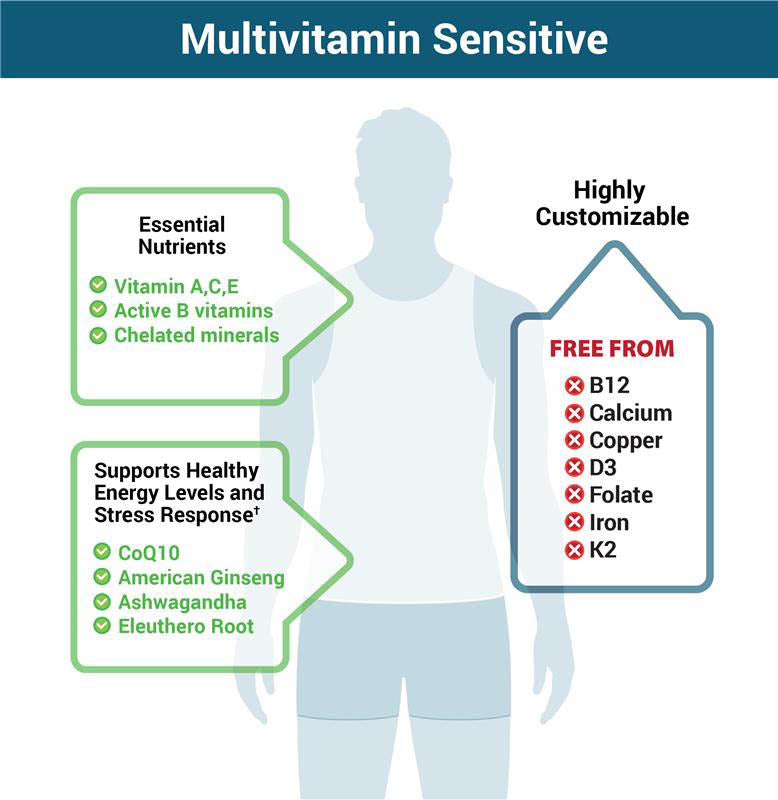 Multivitamin Sensitive

Essential Nutrients

Vitamin A,C,E
Active B vitamins
Chelated minerals

Supports Healthy Energy Levels and Stress Response†

CoQ10
American Ginseng
Ashwagandha
Eleuthero Root

Highly Customizable

FREE FROM
B12
Calcium
Copper
D3
Folate
Iron
K2